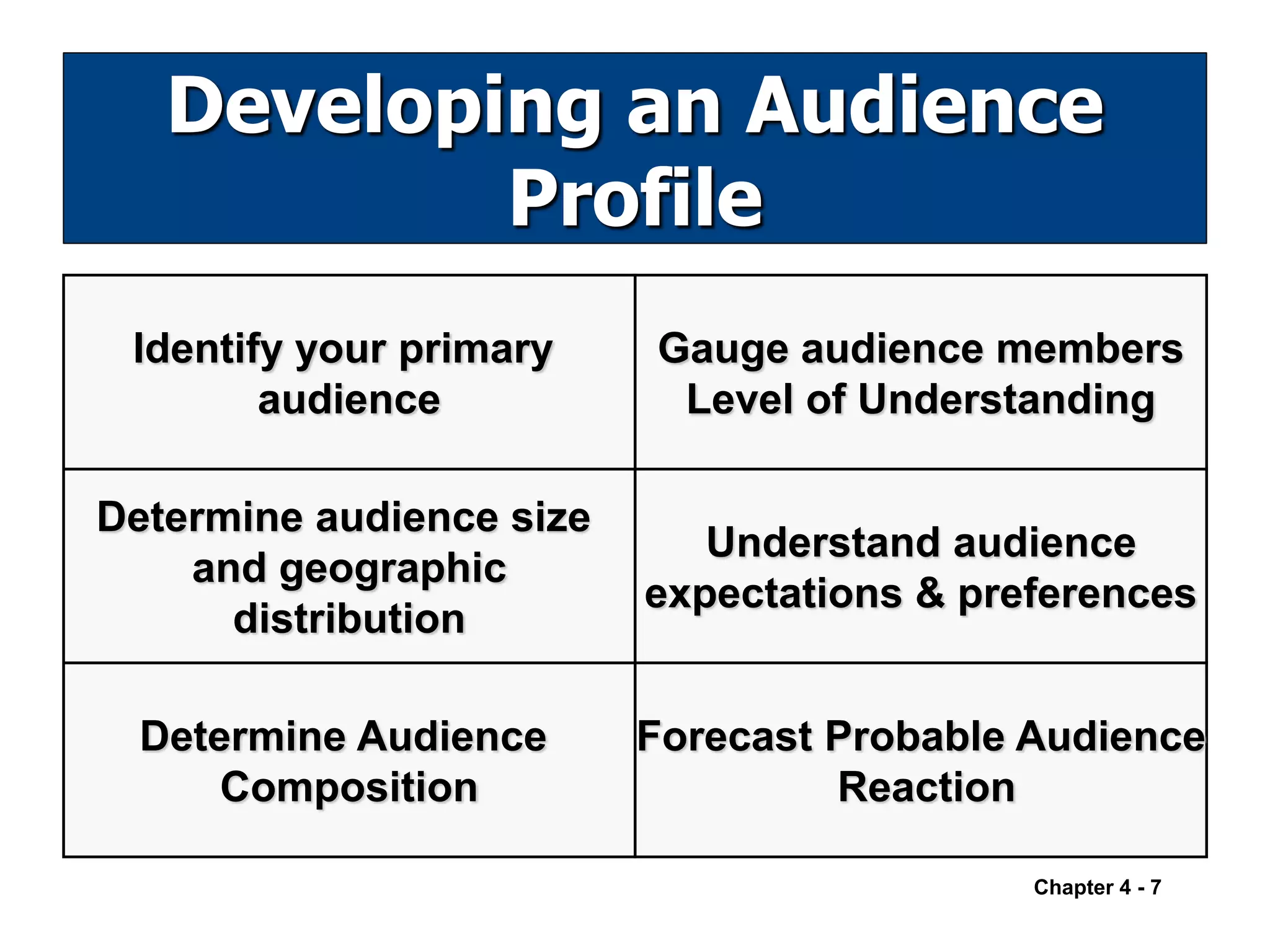 Developing an Audience Profile

| Identify your primary audience | Gauge audience members Level of Understanding |
|---|---|
| Determine audience size and geographic distribution | Understand audience expectations & preferences |
| Determine Audience Composition | Forecast Probable Audience Reaction |

Chapter 4 - 7